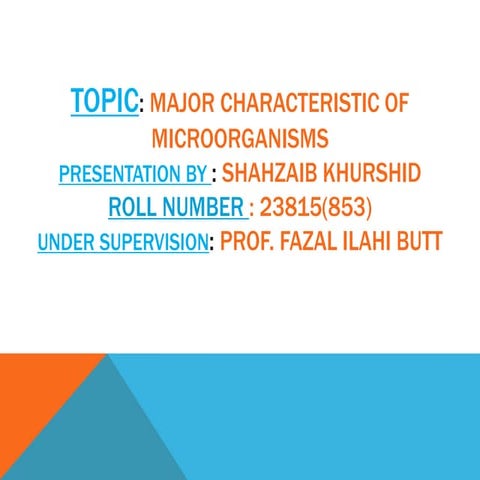 TOPIC: MAJOR CHARACTERISTIC OF MICROORGANISMS
PRESENTATION BY : SHAHZAIB KHURSHID
ROLL NUMBER : 23815(853)
UNDER SUPERVISION: PROF. FAZAL ILAHI BUTT